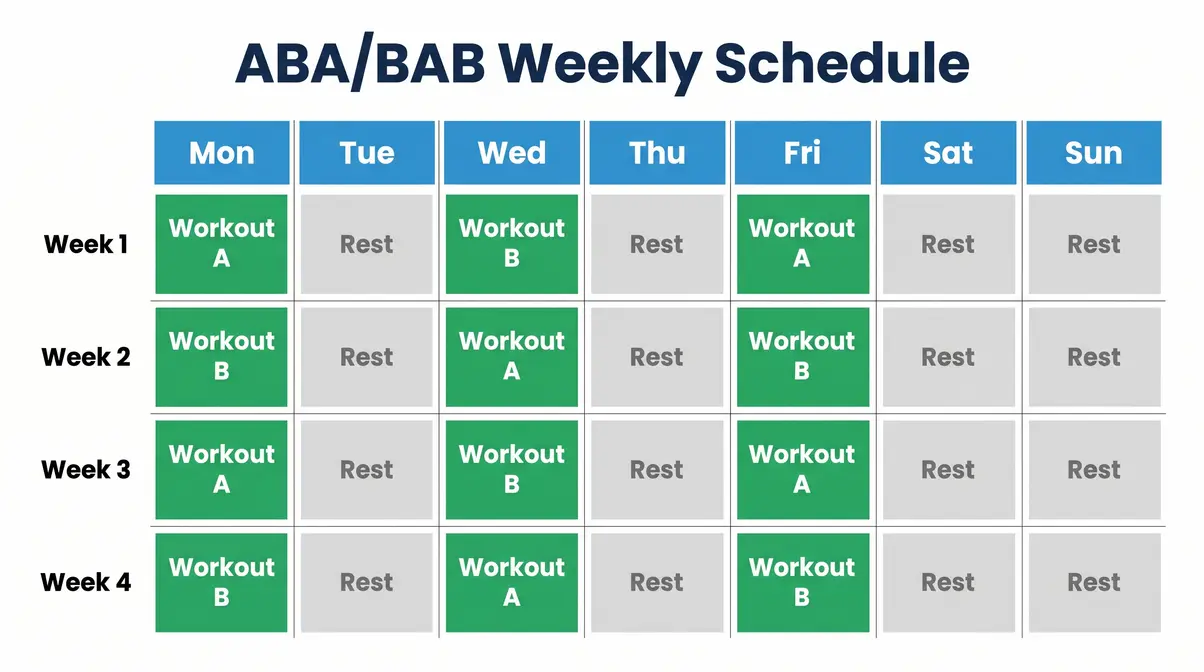 ABA/BAB Weekly Schedule

| | Mon | Tue | Wed | Thu | Fri | Sat | Sun |
|---|---|---|---|---|---|---|---|
| Week 1 | Workout A | Rest | Workout B | Rest | Workout A | Rest | Rest |
| Week 2 | Workout B | Rest | Workout A | Rest | Workout B | Rest | Rest |
| Week 3 | Workout A | Rest | Workout B | Rest | Workout A | Rest | Rest |
| Week 4 | Workout B | Rest | Workout A | Rest | Workout B | Rest | Rest |